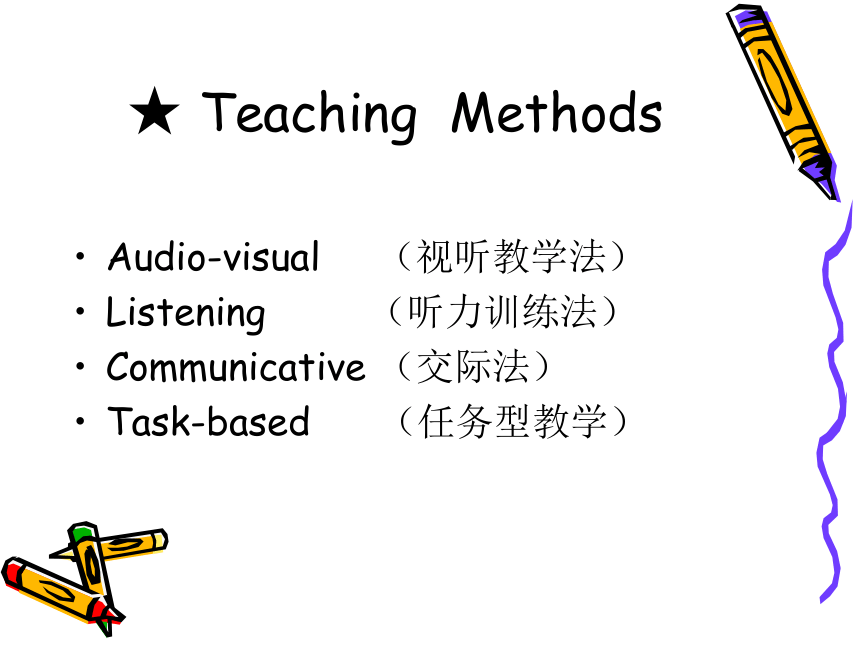 ★ Teaching Methods

• Audio-visual （视听教学法）
• Listening （听力训练法）
• Communicative （交际法）
• Task-based （任务型教学）